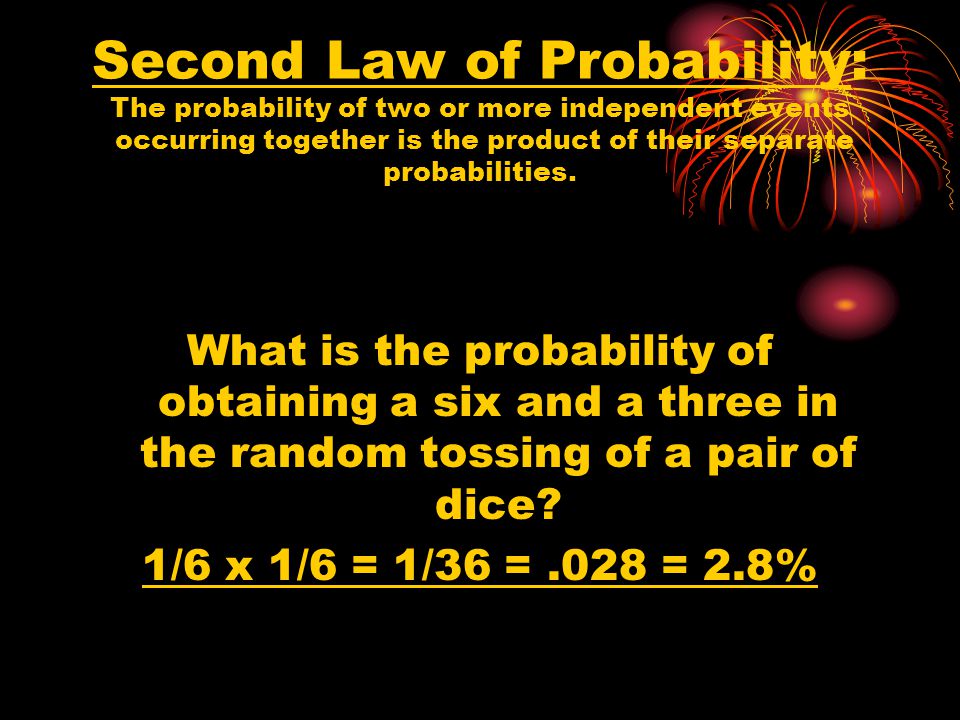 Second Law of Probability:
The probability of two or more independent events occurring together is the product of their separate probabilities.

What is the probability of obtaining a six and a three in the random tossing of a pair of dice?

$1/6 \times 1/6 = 1/36 = .028 = 2.8\%$